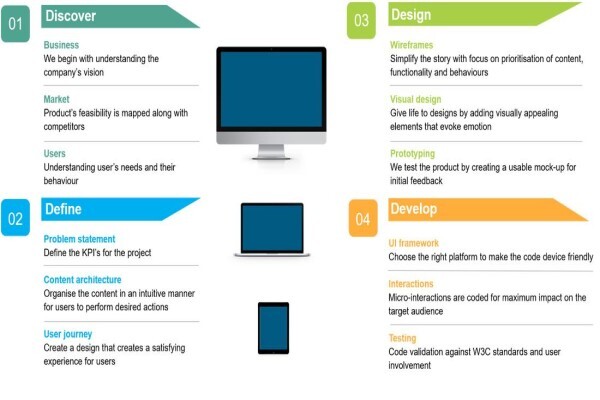 01 Discover

Business
We begin with understanding the company's vision

Market
Product's feasibility is mapped along with competitors

Users
Understanding user's needs and their behaviour

02 Define

Problem statement
Define the KPI's for the project

Content architecture
Organise the content in an intuitive manner for users to perform desired actions

User journey
Create a design that creates a satisfying experience for users

03 Design

Wireframes
Simplify the story with focus on prioritisation of content, functionality and behaviours

Visual design
Give life to designs by adding visually appealing elements that evoke emotion

Prototyping
We test the product by creating a usable mock-up for initial feedback

04 Develop

UI framework
Choose the right platform to make the code device friendly

Interactions
Micro-interactions are coded for maximum impact on the target audience

Testing
Code validation against W3C standards and user involvement